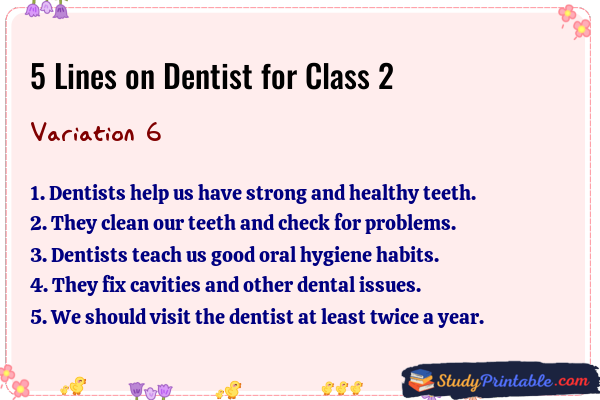 5 Lines on Dentist for Class 2

Variation 6

1. Dentists help us have strong and healthy teeth.
2. They clean our teeth and check for problems.
3. Dentists teach us good oral hygiene habits.
4. They fix cavities and other dental issues.
5. We should visit the dentist at least twice a year.

StudyPrintable.com